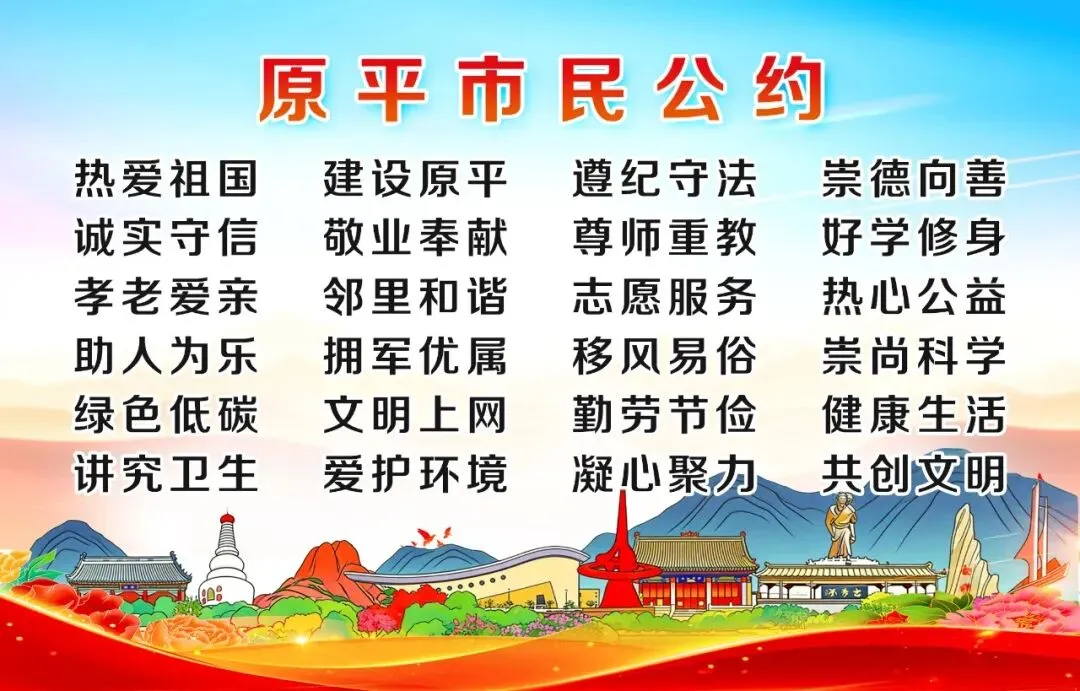 原平市民公约

热爱祖国 建设原平 遵纪守法 崇德向善
诚实守信 敬业奉献 尊师重教 好学修身
孝老爱亲 邻里和谐 志愿服务 热心公益
助人为乐 拥军优属 移风易俗 崇尚科学
绿色低碳 文明上网 勤劳节俭 健康生活
讲究卫生 爱护环境 凝心聚力 共创文明